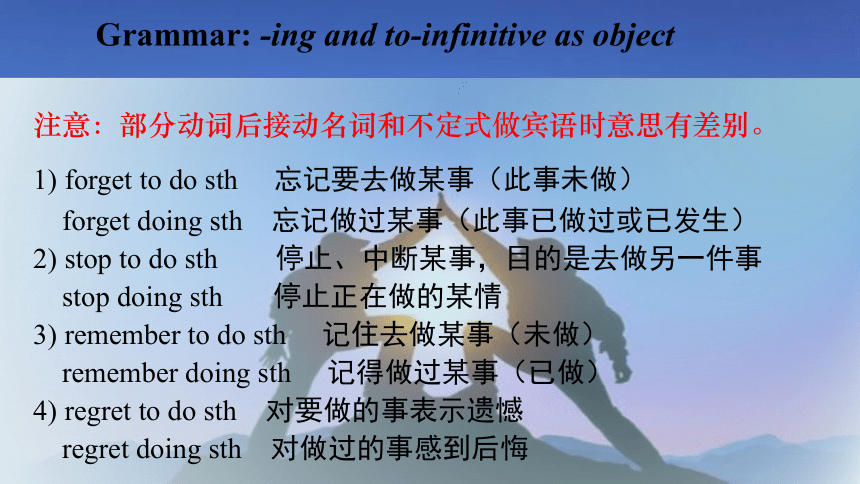 Grammar: -ing and to-infinitive as object

注意：部分动词后接动名词和不定式做宾语时意思有差别。

1) forget to do sth　忘记要去做某事（此事未做）
forget doing sth　忘记做过某事（此事已做过或已发生）
2) stop to do sth　停止、中断某事，目的是去做另一件事
stop doing sth　停止正在做的某情
3) remember to do sth　记住去做某事（未做）
remember doing sth　记得做过某事（已做）
4) regret to do sth　对要做的事表示遗憾
regret doing sth　对做过的事感到后悔